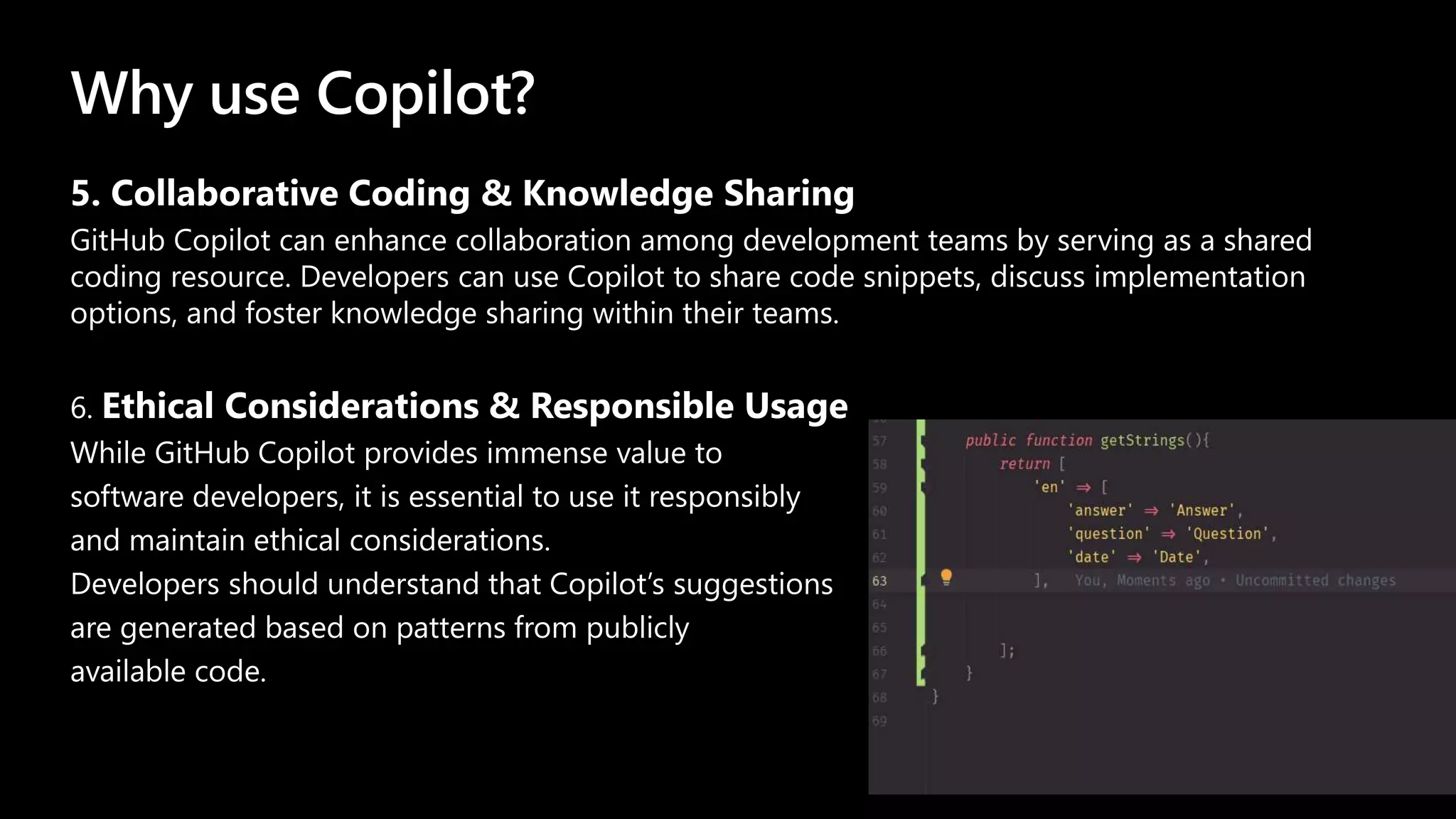 Why use Copilot?

5. Collaborative Coding & Knowledge Sharing
GitHub Copilot can enhance collaboration among development teams by serving as a shared coding resource. Developers can use Copilot to share code snippets, discuss implementation options, and foster knowledge sharing within their teams.

6. Ethical Considerations & Responsible Usage
While GitHub Copilot provides immense value to software developers, it is essential to use it responsibly and maintain ethical considerations.
Developers should understand that Copilot's suggestions are generated based on patterns from publicly available code.

57 public function getStrings(){
58 return [
59 'en' ⇒ [
60 'answer' ⇒ 'Answer',
61 'question' ⇒ 'Question',
62 'date' ⇒ 'Date',
63 ], You, Moments ago • Uncommitted changes
64
65
66 ];
67 }
68 }
69